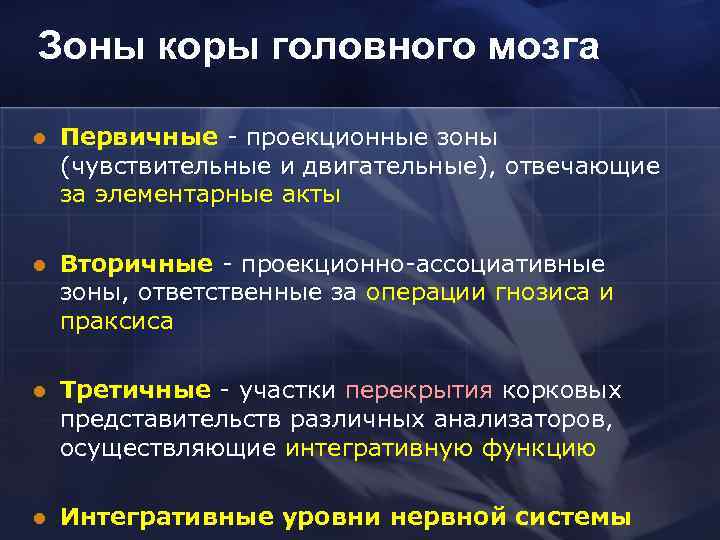 Зоны коры головного мозга

Первичные - проекционные зоны (чувствительные и двигательные), отвечающие за элементарные акты

Вторичные - проекционно-ассоциативные зоны, ответственные за операции гнозиса и праксиса

Третичные - участки перекрытия корковых представительств различных анализаторов, осуществляющие интегративную функцию

Интегративные уровни нервной системы